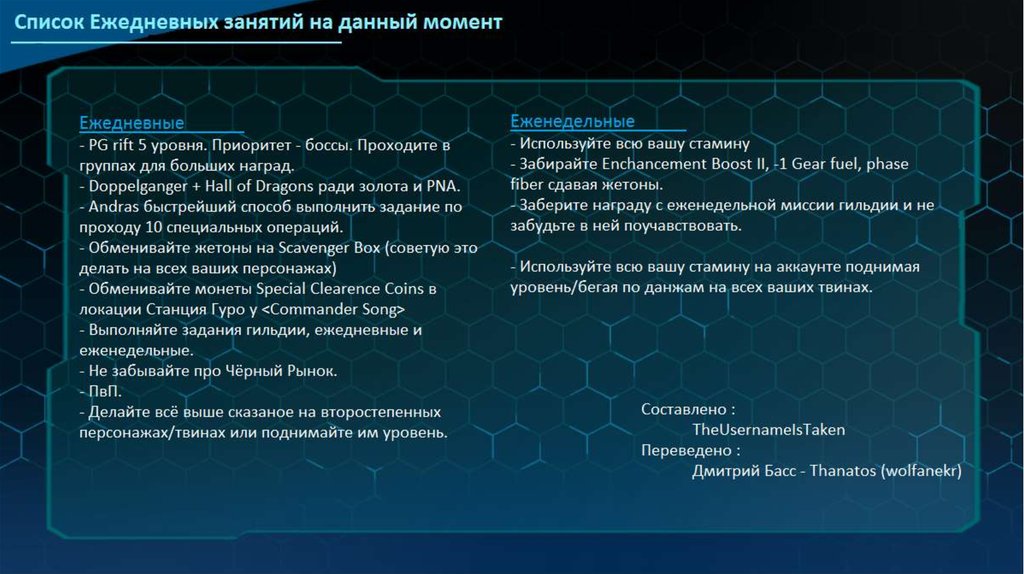 Список Ежедневных занятий на данный момент

Ежедневные
- PG rift 5 уровня. Приоритет - боссы. Проходите в группах для больших наград.
- Doppelganger + Hall of Dragons ради золота и PNA.
- Andras быстрейший способ выполнить задание по проходу 10 специальных операций.
- Обменивайте жетоны на Scavenger Box (советую это делать на всех ваших персонажах)
- Обменивайте монеты Special Clearence Coins в локации Станция Гуро у <Commander Song>
- Выполняйте задания гильдии, ежедневные и еженедельные.
- Не забывайте про Чёрный Рынок.
- ПвП.
- Делайте всё выше сказаное на второстепенных персонажах/твинах или поднимайте им уровень.

Еженедельные
- Используйте всю вашу стамину
- Забирайте Enchancement Boost II, -1 Gear fuel, phase fiber сдавая жетоны.
- Заберите награду с еженедельной миссии гильдии и не забудьте в ней поучавствовать.

- Используйте всю вашу стамину на аккаунте поднимая уровень/бегая по данжам на всех ваших твинах.

Составлено :
TheUsernameIsTaken
Переведено :
Дмитрий Басс - Thanatos (wolfanekr)